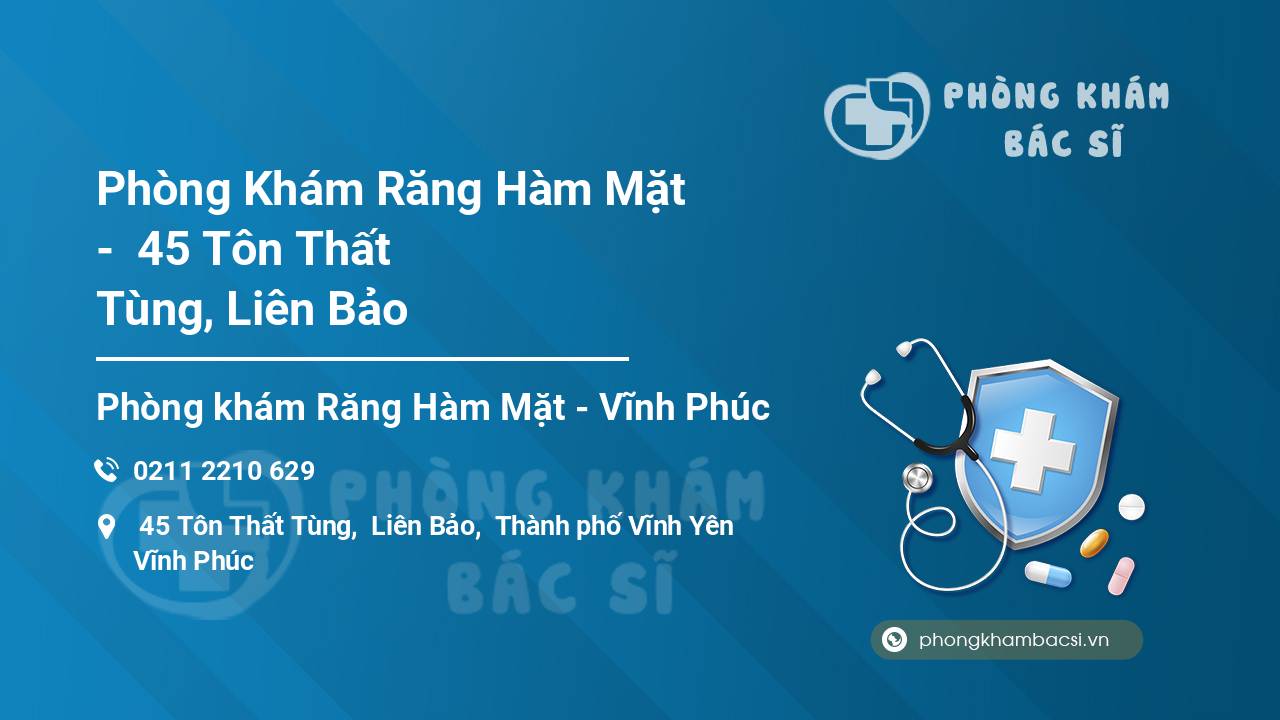 PHÒNG KHÁM BÁC SĨ

Phòng Khám Răng Hàm Mặt - 45 Tôn Thất Tùng, Liên Bảo

Phòng khám Răng Hàm Mặt - Vĩnh Phúc

0211 2210 629

45 Tôn Thất Tùng, Liên Bảo, Thành phố Vĩnh Yên Vĩnh Phúc

PHÒNG KHÁM BÁC SĨ

phongkhambacsi.vn